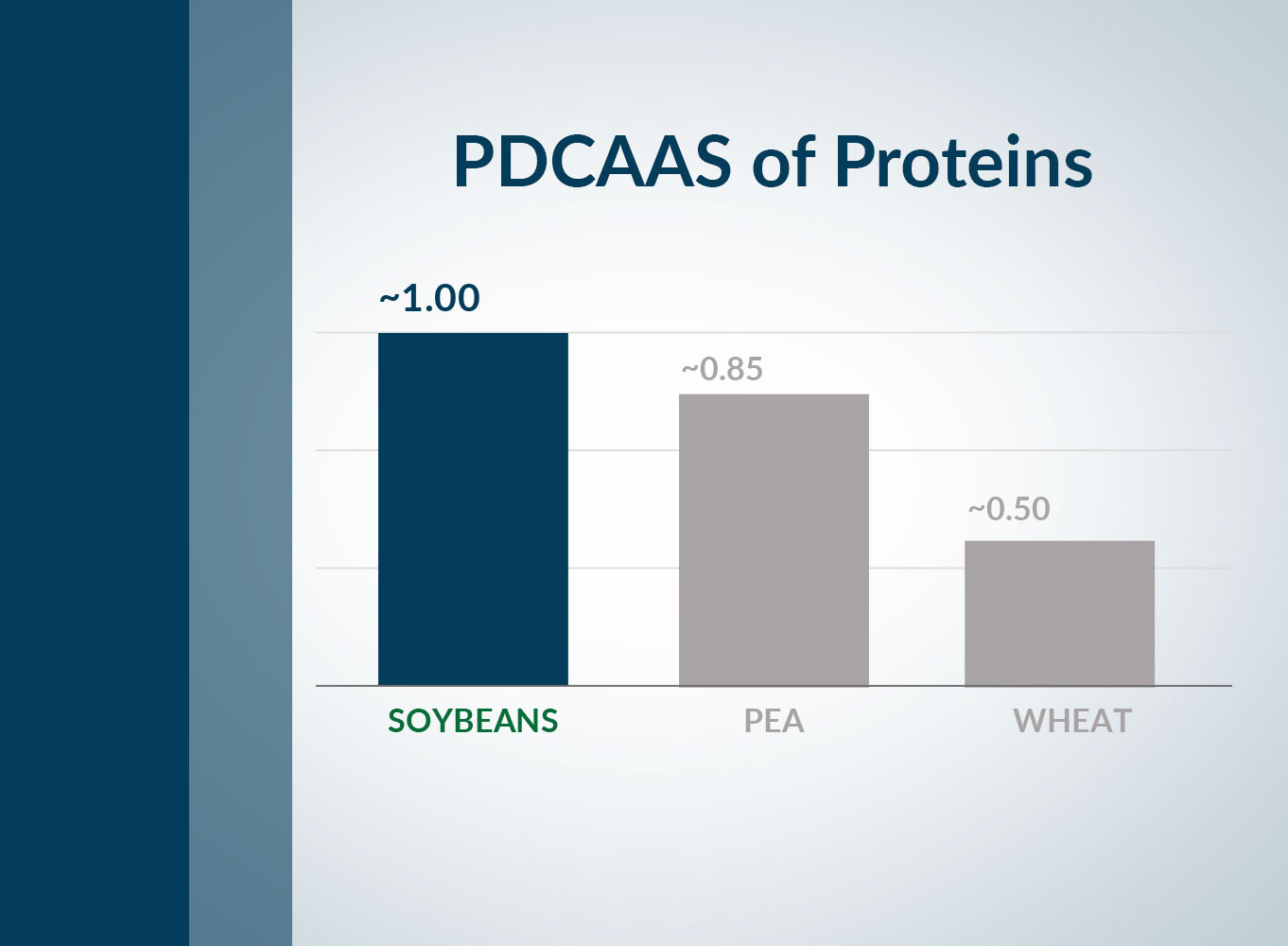 PDCAAS of Proteins

~1.00
~0.85
~0.50

SOYBEANS
PEA
WHEAT